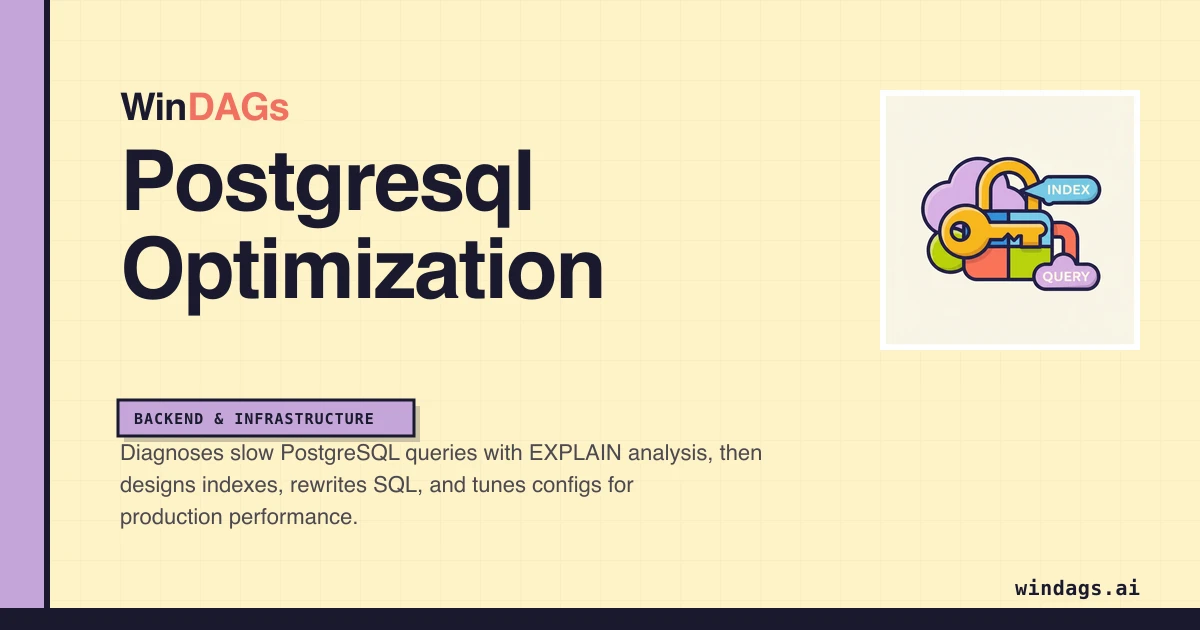 WinDAGs

Postgresql Optimization

INDEX

QUERY

BACKEND & INFRASTRUCTURE

Diagnoses slow PostgreSQL queries with EXPLAIN analysis, then designs indexes, rewrites SQL, and tunes configs for production performance.

windags.ai